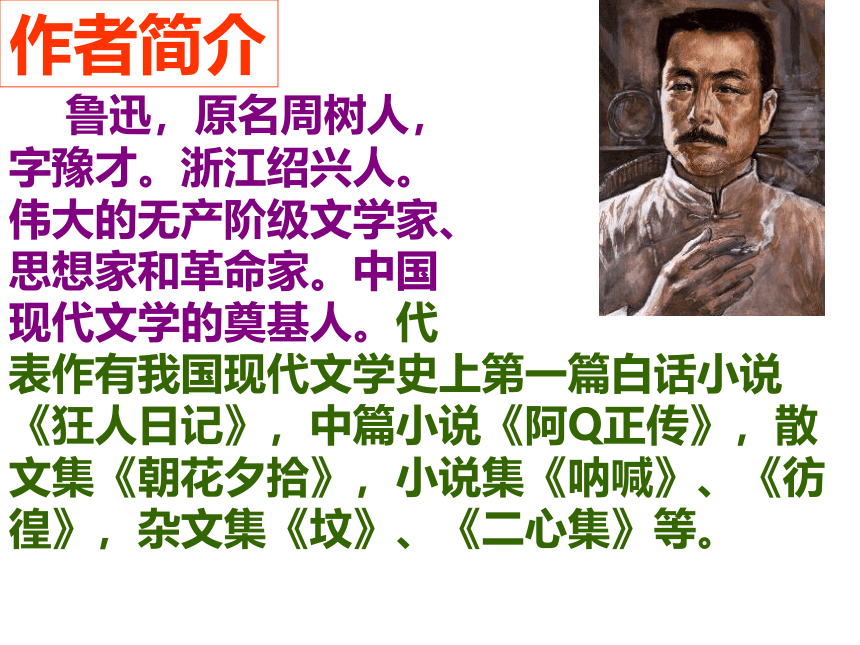 作者简介

鲁迅，原名周树人，字豫才。浙江绍兴人。伟大的无产阶级文学家、思想家和革命家。中国现代文学的奠基人。代表作有我国现代文学史上第一篇白话小说《狂人日记》，中篇小说《阿Q正传》，散文集《朝花夕拾》，小说集《呐喊》、《彷徨》，杂文集《坟》、《二心集》等。